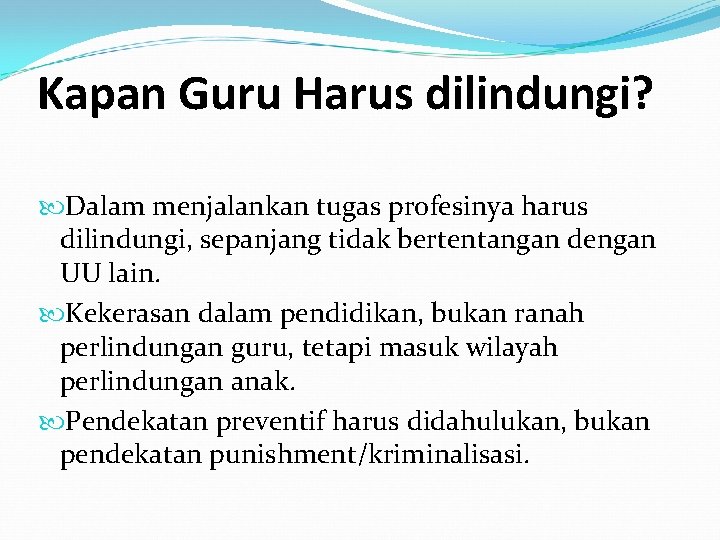 Kapan Guru Harus dilindungi?

Dalam menjalankan tugas profesinya harus dilindungi, sepanjang tidak bertentangan dengan UU lain.

Kekerasan dalam pendidikan, bukan ranah perlindungan guru, tetapi masuk wilayah perlindungan anak.

Pendekatan preventif harus didahulukan, bukan pendekatan punishment/kriminalisasi.